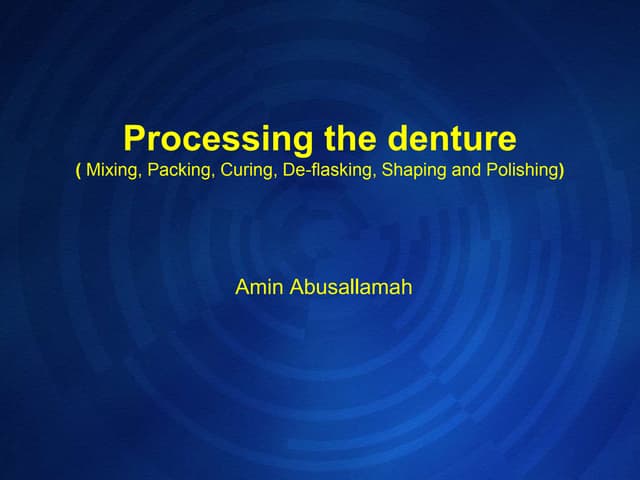 Processing the denture
( Mixing, Packing, Curing, De-flasking, Shaping and Polishing)

Amin Abusallamah